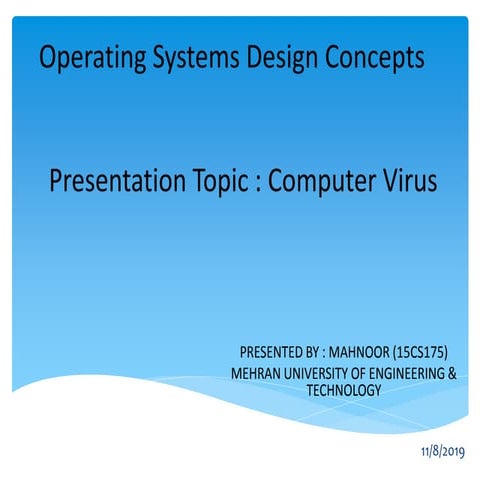 Operating Systems Design Concepts

Presentation Topic : Computer Virus

PRESENTED BY : MAHNOOR (15CS175)
MEHRAN UNIVERSITY OF ENGINEERING & TECHNOLOGY

11/8/2019